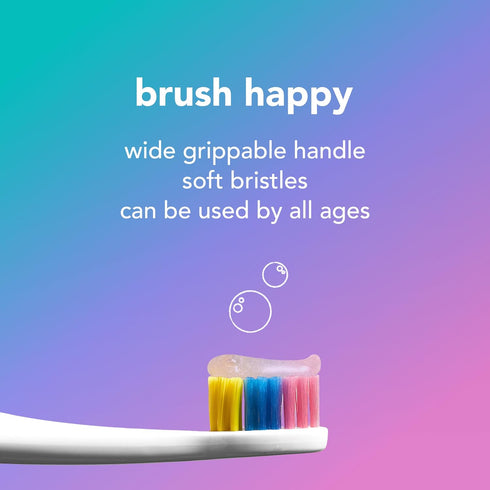 brush happy

wide grippable handle
soft bristles
can be used by all ages